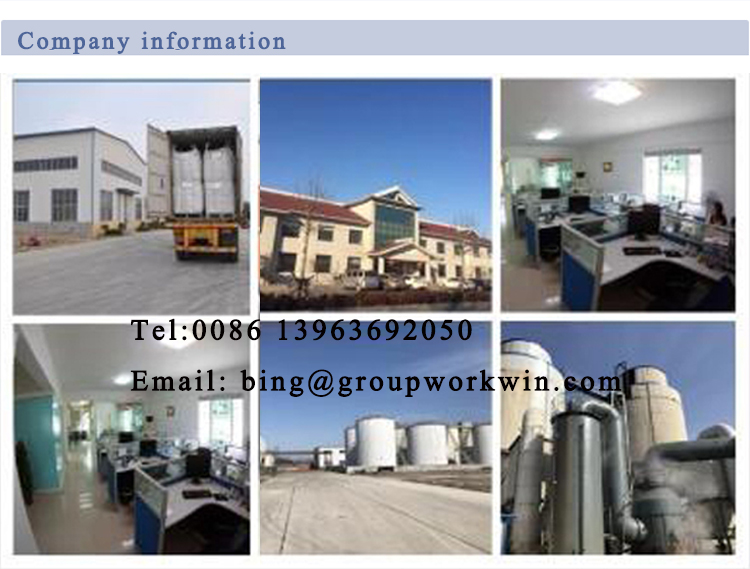 Company information

Tel:0086 13963692050

Email: bing@groupworkwin.com